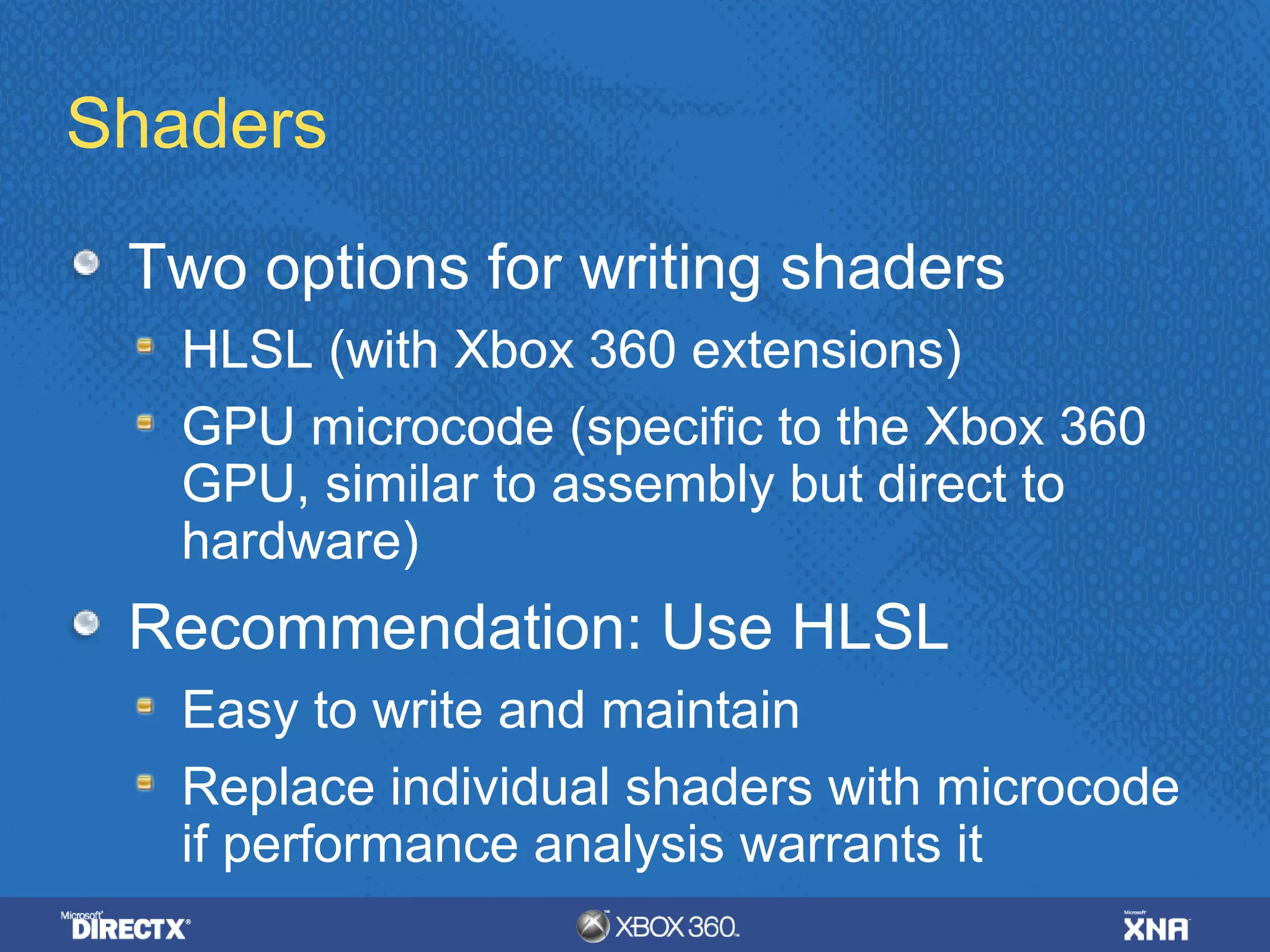 Shaders

Two options for writing shaders

HLSL (with Xbox 360 extensions)

GPU microcode (specific to the Xbox 360 GPU, similar to assembly but direct to hardware)

Recommendation: Use HLSL

Easy to write and maintain

Replace individual shaders with microcode if performance analysis warrants it

Microsoft DIRECTX

XBOX 360

Microsoft XNA